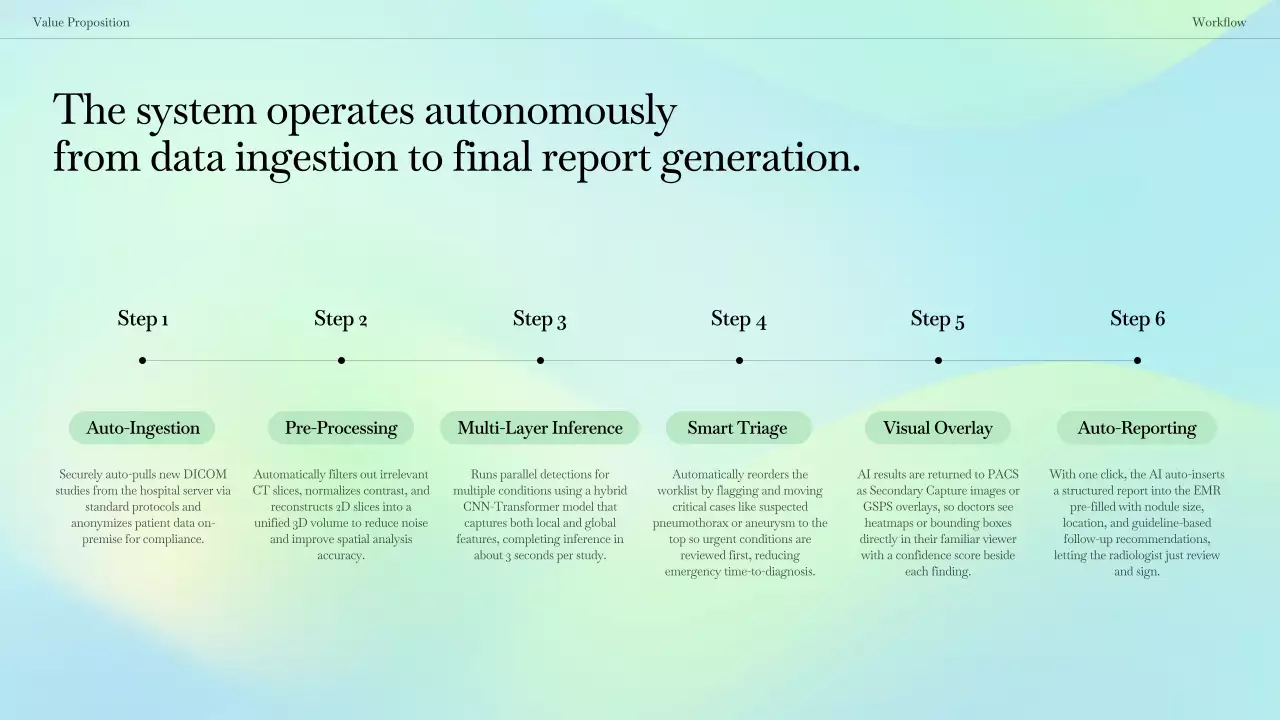 Value Proposition

Workflow

The system operates autonomously from data ingestion to final report generation.

Step 1

Auto-Ingestion

Securely auto-pulls new DICOM studies from the hospital server via standard protocols and anonymizes patient data on-premise for compliance.

Step 2

Pre-Processing

Automatically filters out irrelevant CT slices, normalizes contrast, and reconstructs 2D slices into a unified 3D volume to reduce noise and improve spatial analysis accuracy.

Step 3

Multi-Layer Inference

Runs parallel detections for multiple conditions using a hybrid CNN-Transformer model that captures both local and global features, completing inference in about 3 seconds per study.

Step 4

Smart Triage

Automatically reorders the worklist by flagging and moving critical cases like suspected pneumothorax or aneurysm to the top so urgent conditions are reviewed first, reducing emergency time-to-diagnosis.

Step 5

Visual Overlay

AI results are returned to PACS as Secondary Capture images or GSPS overlays, so doctors see heatmaps or bounding boxes directly in their familiar viewer with a confidence score beside each finding.

Step 6

Auto-Reporting

With one click, the AI auto-inserts a structured report into the EMR pre-filled with nodule size, location, and guideline-based follow-up recommendations, letting the radiologist just review and sign.